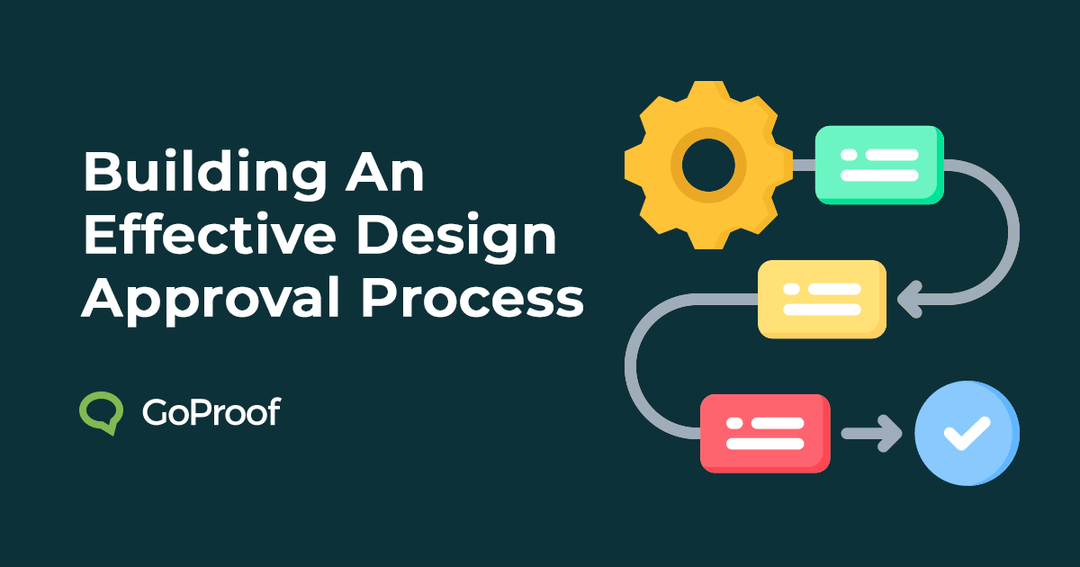 Building An Effective Design Approval Process

GoProof